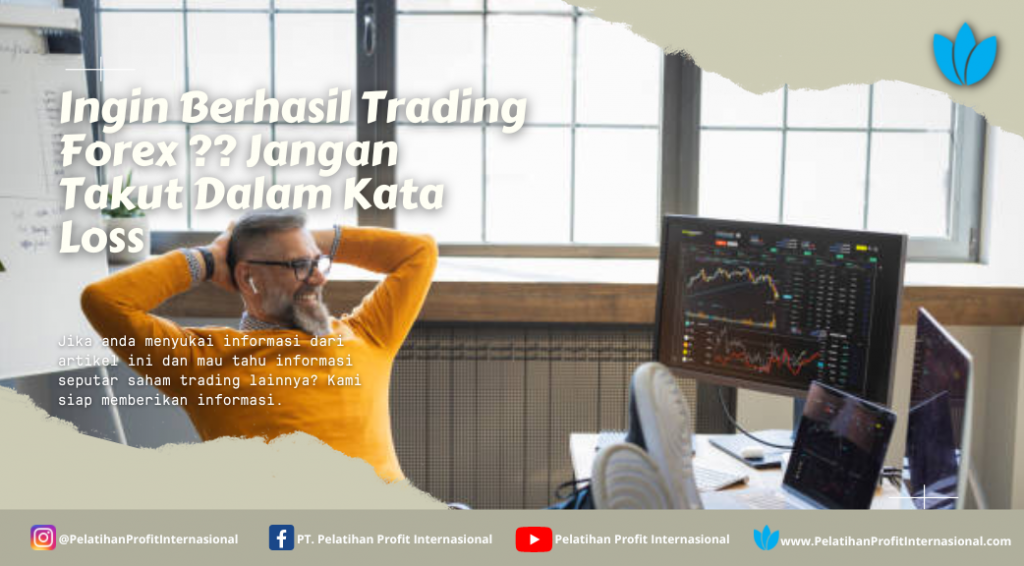 Ingin Berhasil Trading Forex ?? Jangan Takut Dalam Kata Loss

Jika anda menyukai informasi dari artikel ini dan mau tahu informasi seputar saham trading lainnya? Kami siap memberikan informasi.

@PelatihanProfitInternasional
PT. Pelatihan Profit Internasional
Pelatihan Profit Internasional
www.PelatihanProfitInternasional.com